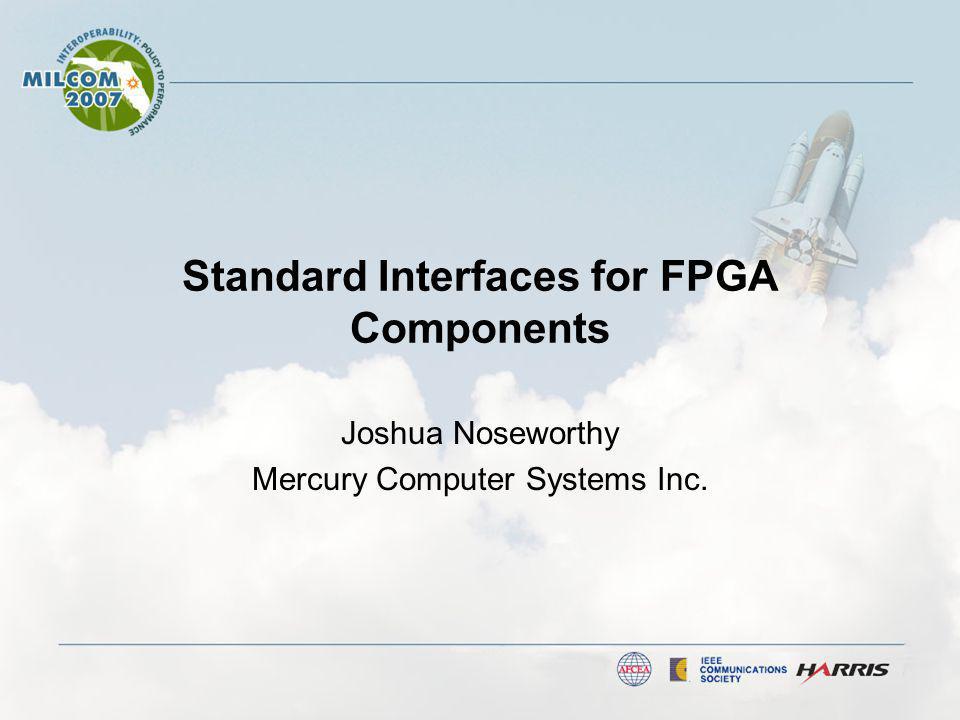 INTEROPERABILITY: POLICY TO PERFORMANCE
MILCOM 2007

Standard Interfaces for FPGA Components

Joshua Noseworthy
Mercury Computer Systems Inc.

AFCEA
IEEE COMMUNICATIONS SOCIETY
HARRIS